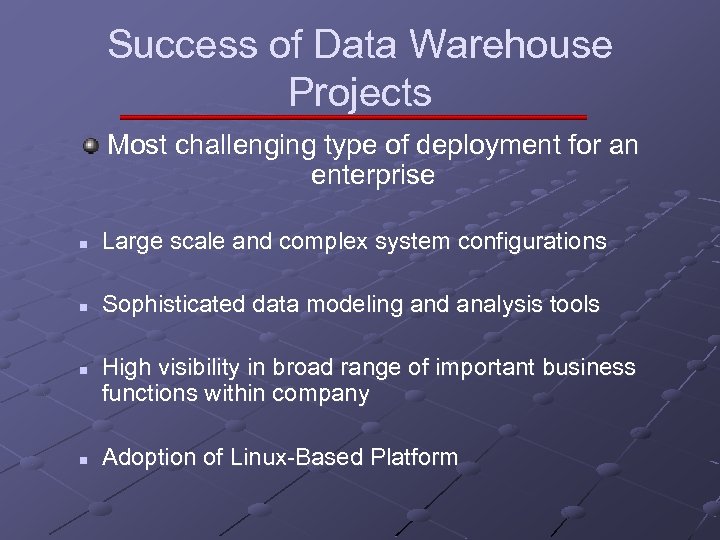 Success of Data Warehouse Projects

Most challenging type of deployment for an enterprise

Large scale and complex system configurations

Sophisticated data modeling and analysis tools

High visibility in broad range of important business functions within company

Adoption of Linux-Based Platform